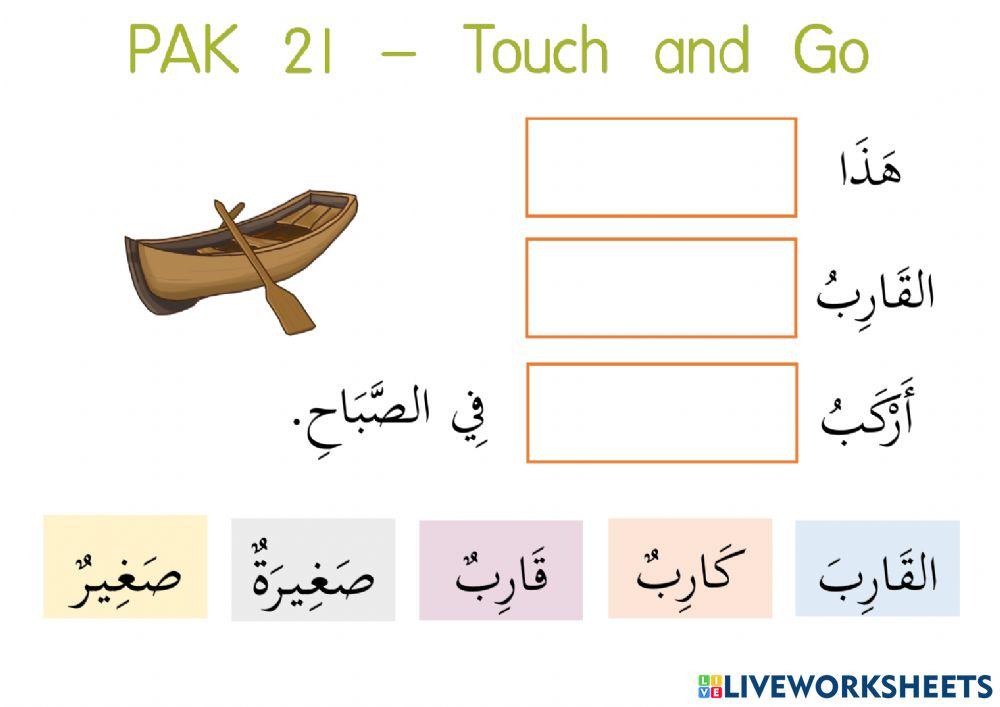 PAK 21 – Touch and Go

هَذَا

القَارِبُ

أَرْكَبُ فِي الصَّبَاحِ.

القَارِبَ

كَارِبٌ

قَارِبٌ

صَغِيرَةٌ

صَغِيرٌ

LIVEWORKSHEETS